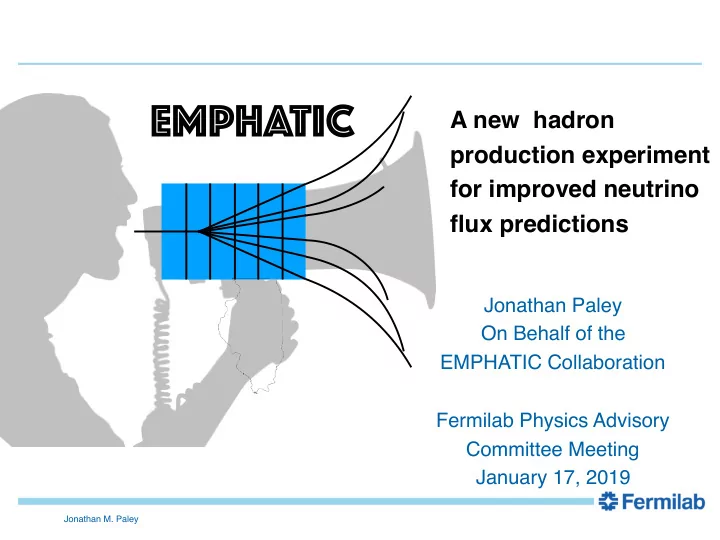 EMPHATIC

A new hadron production experiment for improved neutrino flux predictions

Jonathan Paley
On Behalf of the
EMPHATIC Collaboration

Fermilab Physics Advisory
Committee Meeting
January 17, 2019

Fermilab

Jonathan M. Paley